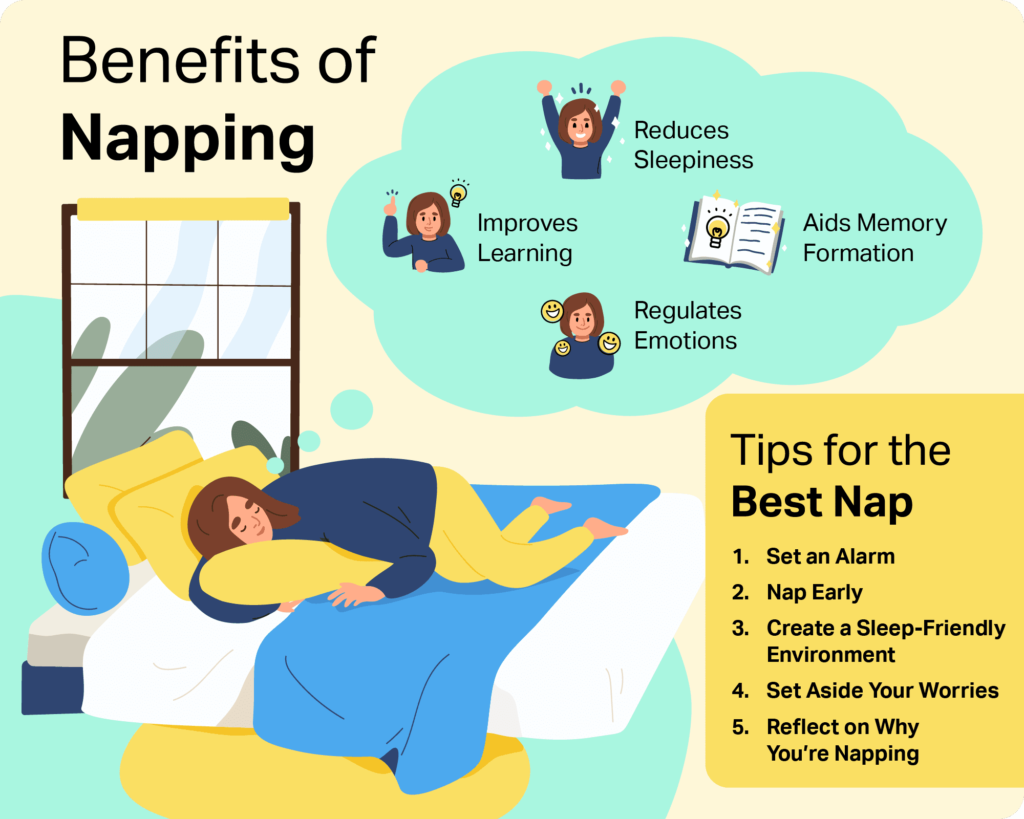 Benefits of Napping

Reduces Sleepiness

Improves Learning

Aids Memory Formation

Regulates Emotions

Tips for the Best Nap

1. Set an Alarm
2. Nap Early
3. Create a Sleep-Friendly Environment
4. Set Aside Your Worries
5. Reflect on Why You're Napping